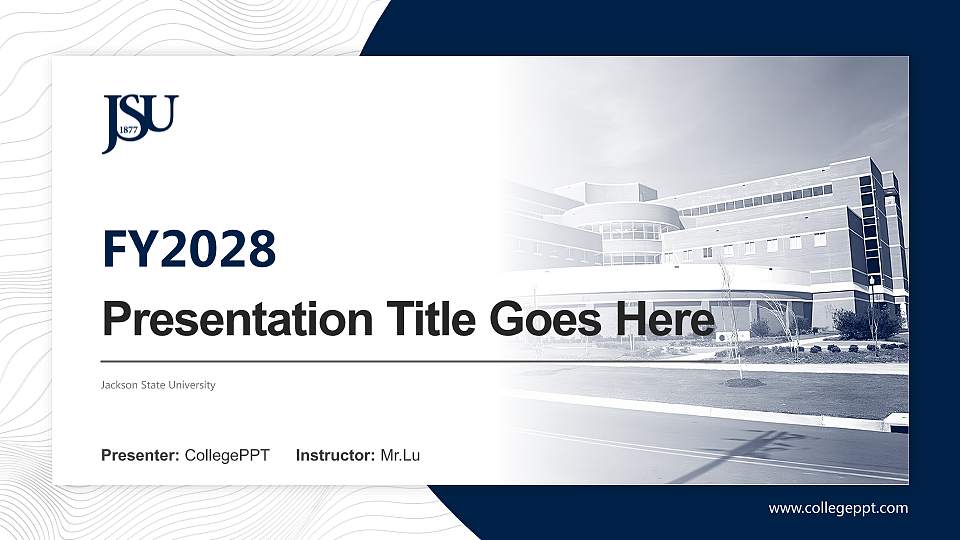 JSU
1877

FY2028

Presentation Title Goes Here

Jackson State University

Presenter: CollegePPT Instructor: Mr.Lu

www.collegeppt.com